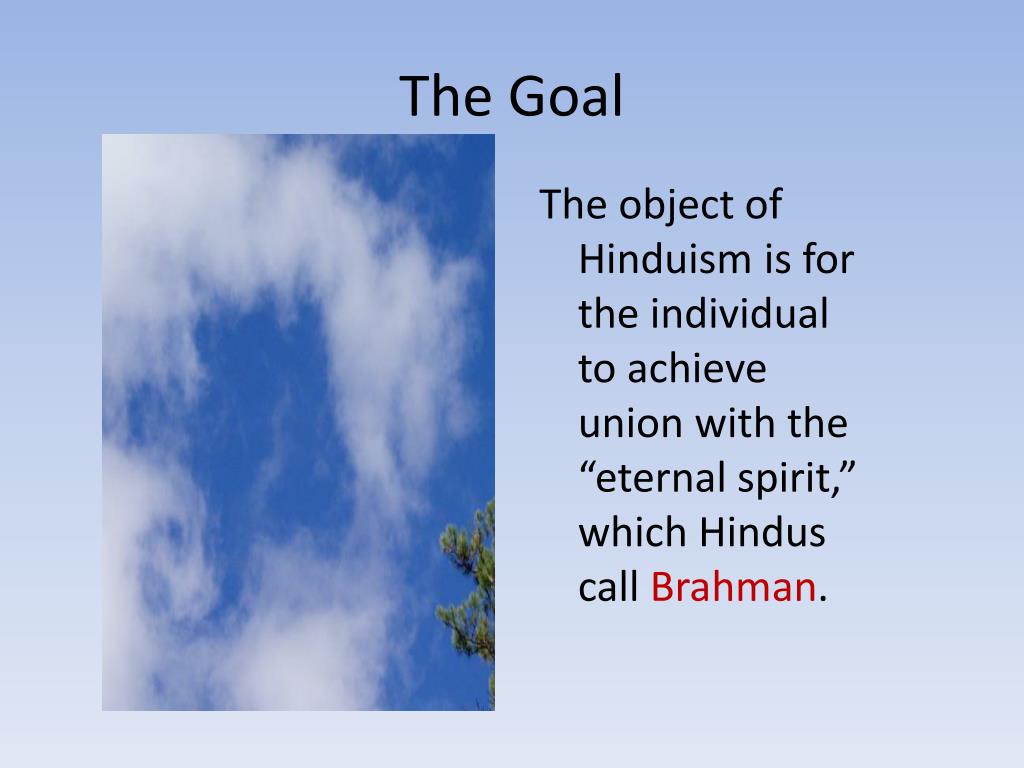 The Goal

The object of Hinduism is for the individual to achieve union with the “eternal spirit,” which Hindus call Brahman.